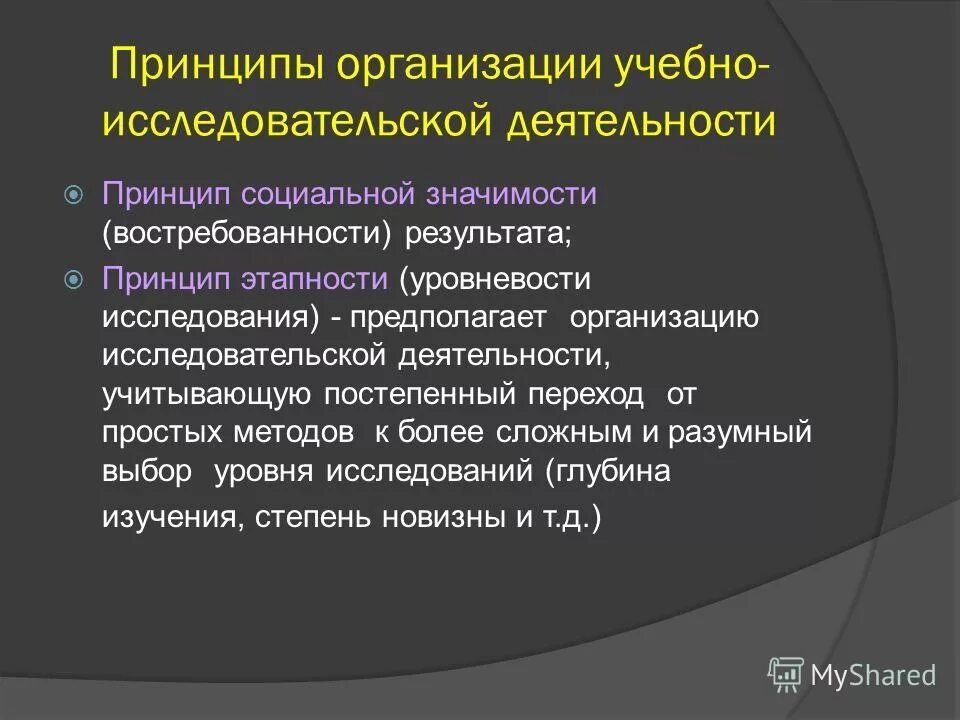 Принципы организации учебно-исследовательской деятельности

Принцип социальной значимости (востребованности) результата;

Принцип этапности (уровневости исследования) - предполагает организацию исследовательской деятельности, учитывающую постепенный переход от простых методов к более сложным и разумный выбор уровня исследований (глубина изучения, степень новизны и т.д.)

MyShared